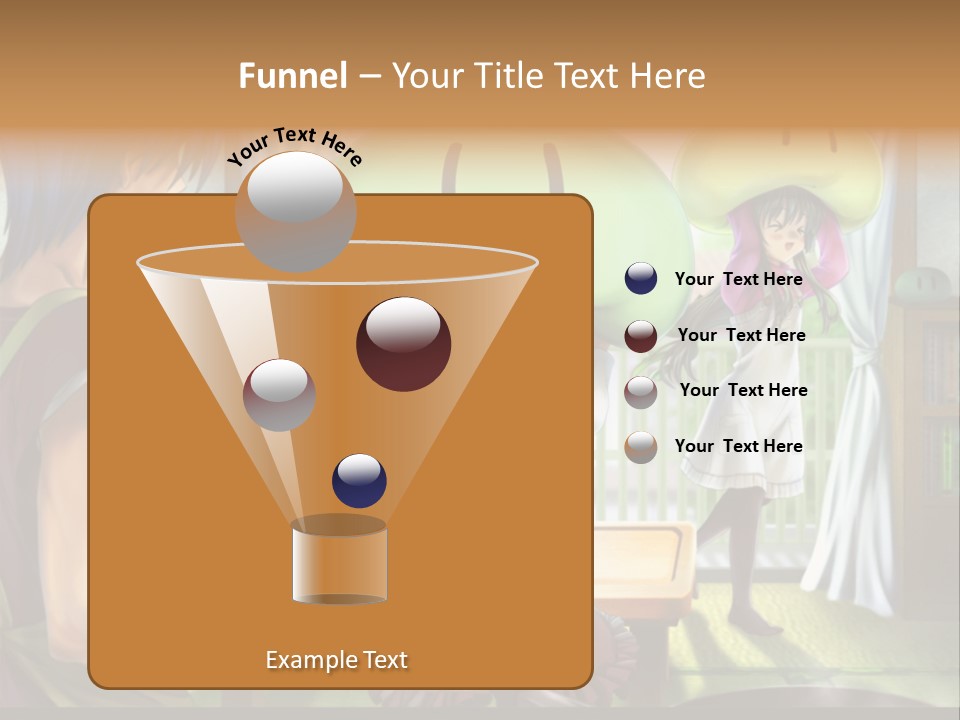 Funnel – Your Title Text Here

Your Text Here

Your Text Here

Your Text Here

Your Text Here

Your Text Here

Example Text